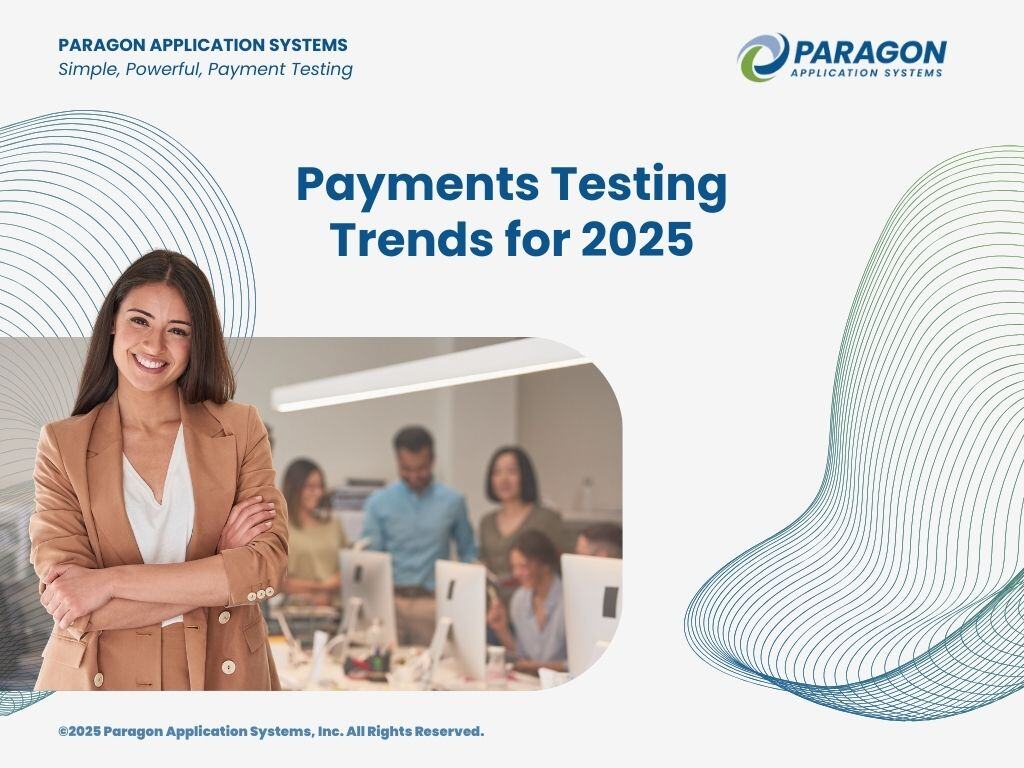 PARAGON APPLICATION SYSTEMS
Simple, Powerful, Payment Testing

PARAGON
APPLICATION SYSTEMS

Payments Testing Trends for 2025

©2025 Paragon Application Systems, Inc. All Rights Reserved.